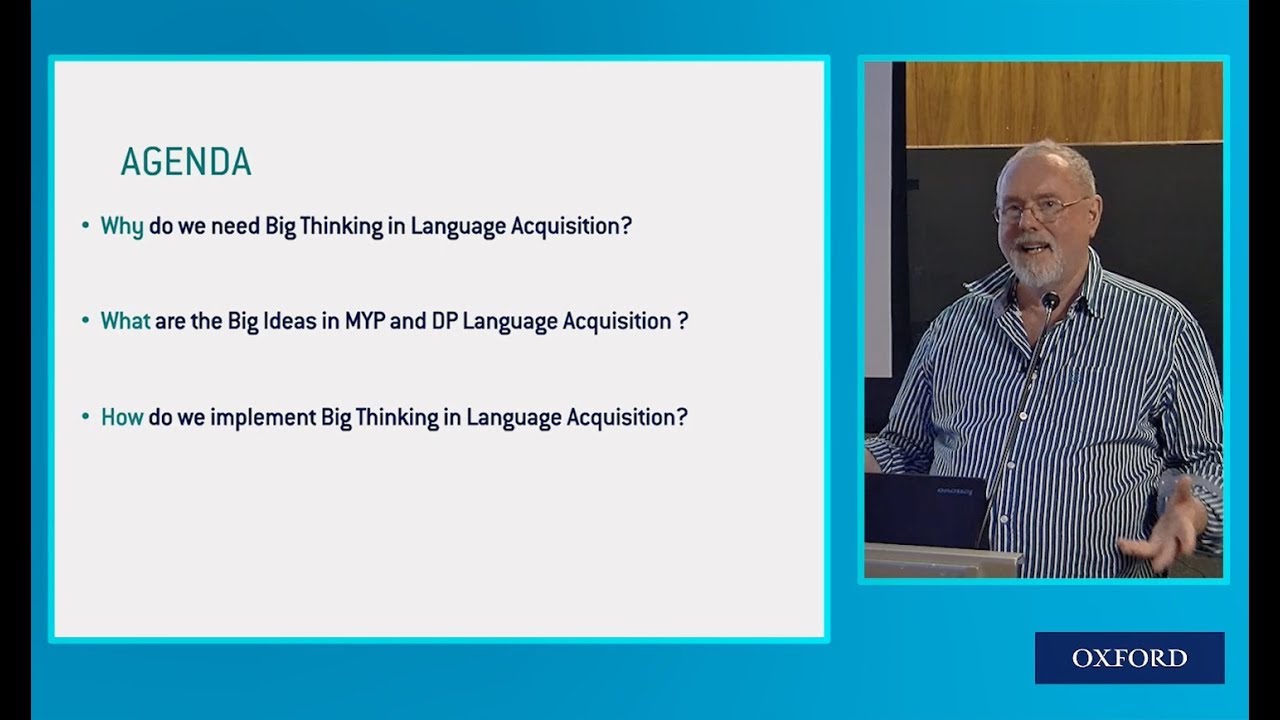 AGENDA

• Why do we need Big Thinking in Language Acquisition?

• What are the Big Ideas in MYP and DP Language Acquisition ?

• How do we implement Big Thinking in Language Acquisition?

OXFORD